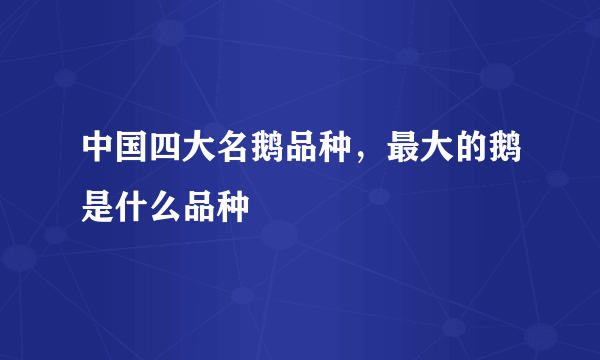 中国四大名鹅品种，最大的鹅是什么品种